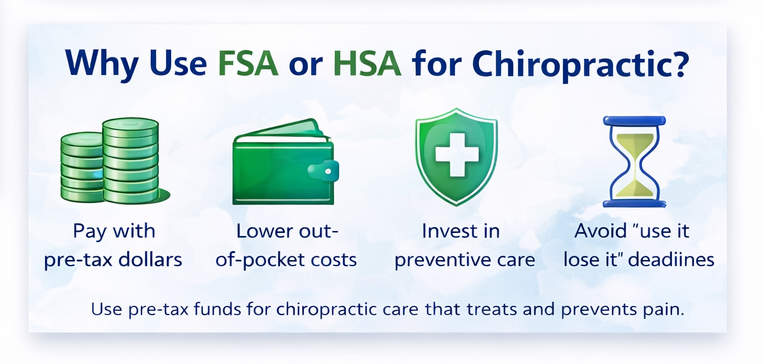 Why Use FSA or HSA for Chiropractic?

Pay with pre-tax dollars

Lower out-of-pocket costs

Invest in preventive care

Avoid "use it lose it" deadiines

Use pre-tax funds for chiropractic care that treats and prevents pain.